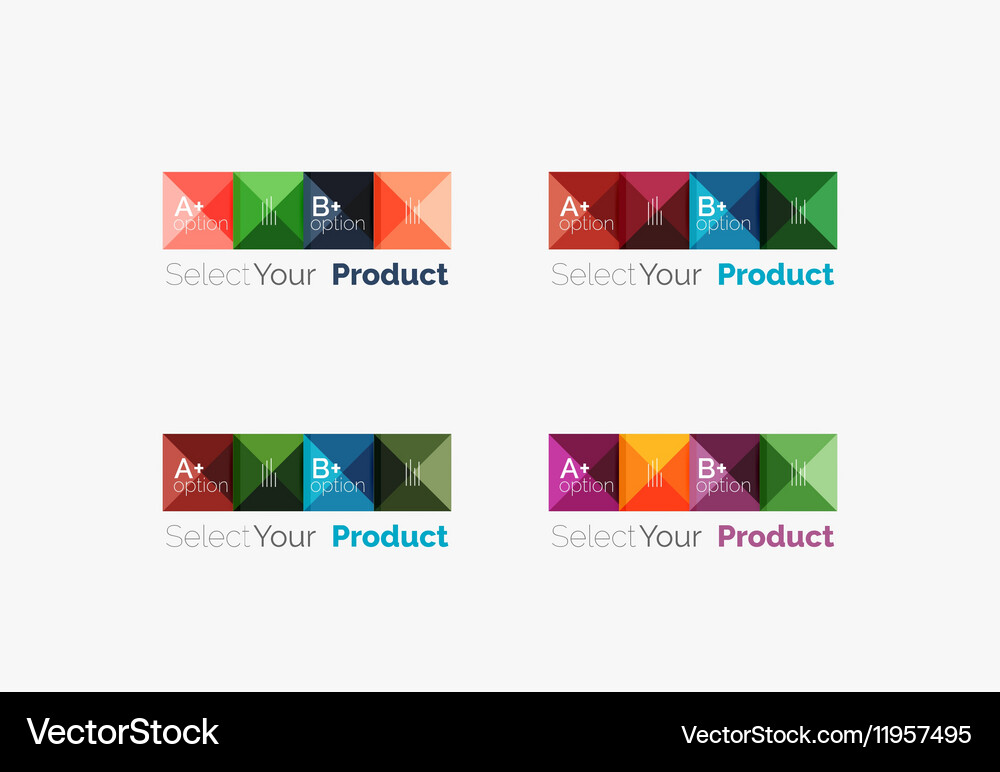 A+ option
B+ option
Select Your Product

A+ option
B+ option
Select Your Product

A+ option
B+ option
Select Your Product

A+ option
B+ option
Select Your Product

VectorStock
VectorStock.com/11957495